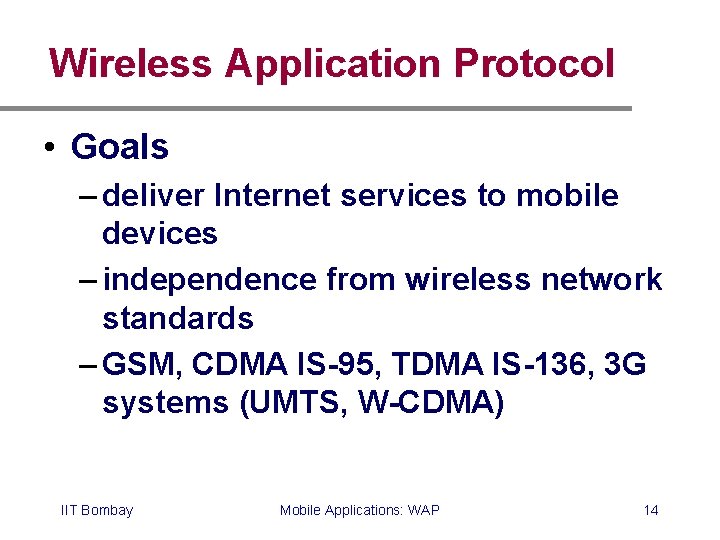 Wireless Application Protocol

• Goals
– deliver Internet services to mobile devices
– independence from wireless network standards
– GSM, CDMA IS-95, TDMA IS-136, 3G systems (UMTS, W-CDMA)

IIT Bombay
Mobile Applications: WAP
14